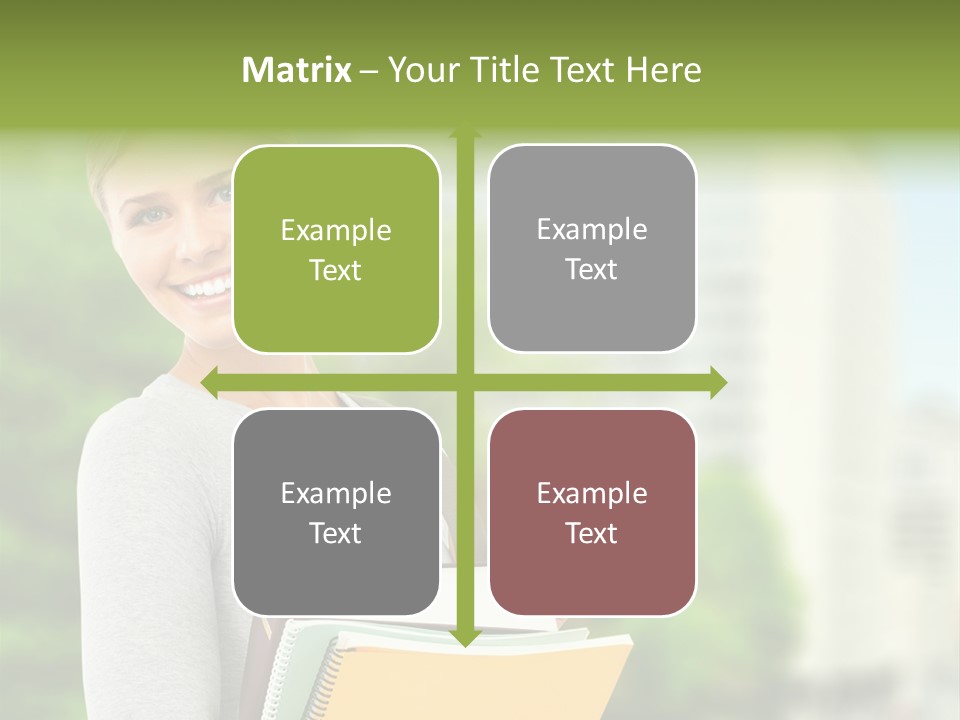 Matrix – Your Title Text Here

Example Text

Example Text

Example Text

Example Text